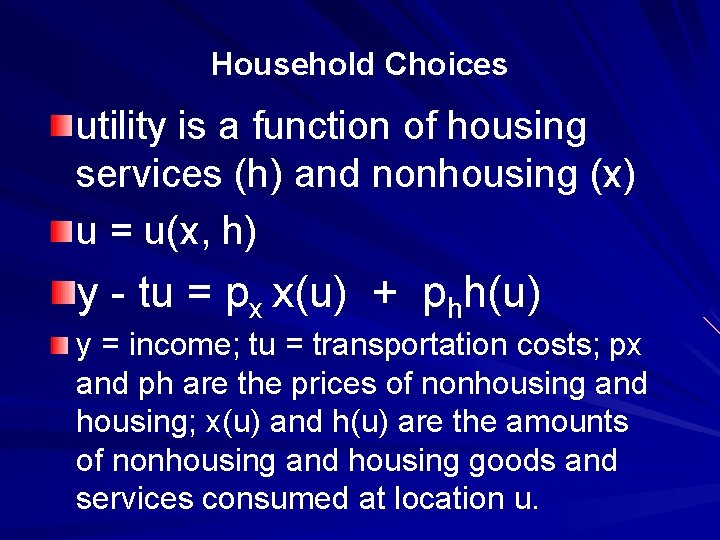 Household Choices

utility is a function of housing services (h) and nonhousing (x)

u = u(x, h)

$y - tu = p_x x(u) + p_h h(u)$

y = income; tu = transportation costs; px and ph are the prices of nonhousing and housing; x(u) and h(u) are the amounts of nonhousing and housing goods and services consumed at location u.